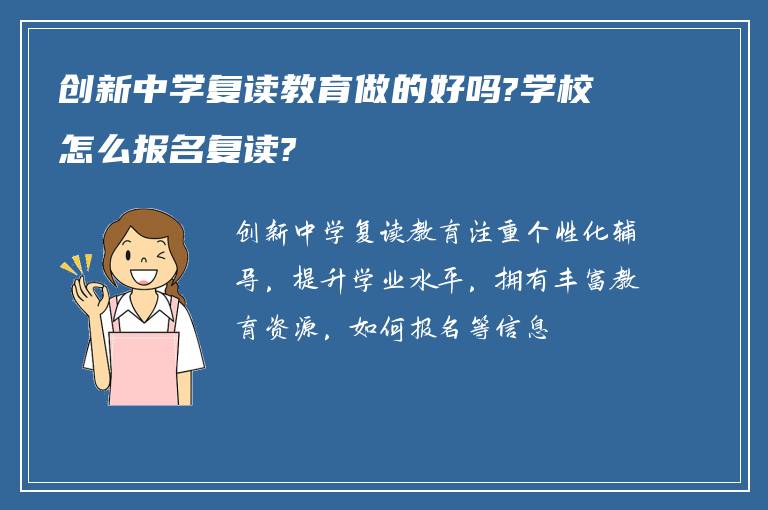 创新中学复读教育做的好吗?学校怎么报名复读?

创新中学复读教育注重个性化辅导，提升学业水平，拥有丰富教育资源，如何报名等信息